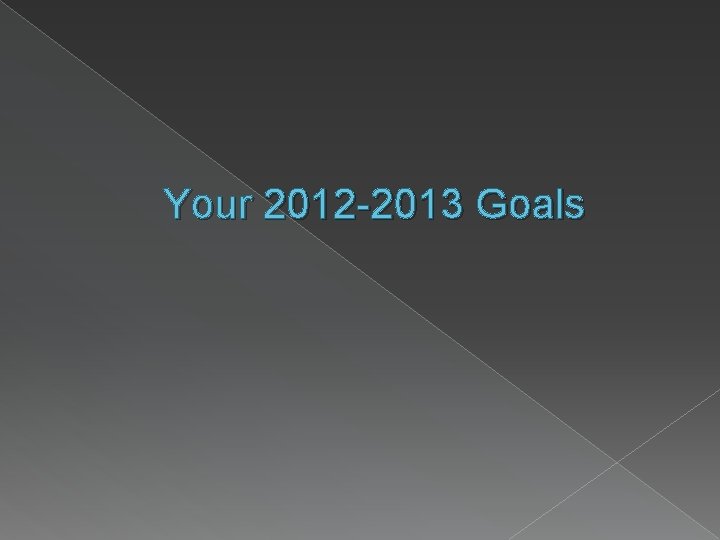 Your 2012-2013 Goals